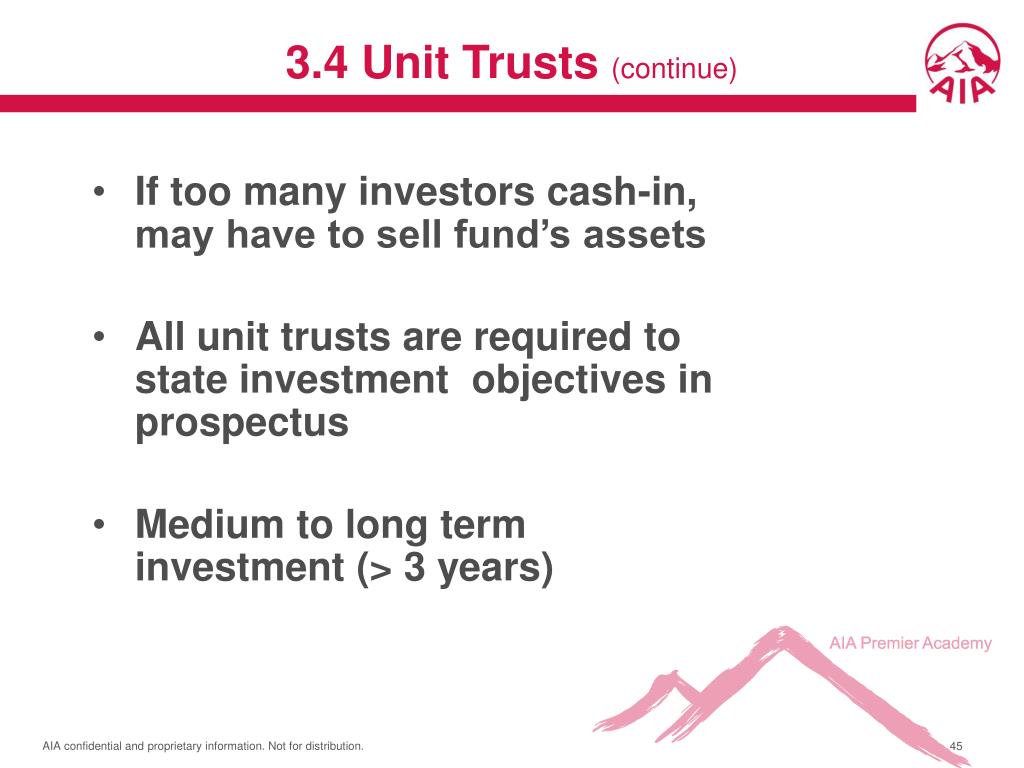 3.4 Unit Trusts (continue)

AIA

• If too many investors cash-in, may have to sell fund's assets

• All unit trusts are required to state investment objectives in prospectus

• Medium to long term investment (> 3 years)

AIA Premier Academy

AIA confidential and proprietary information. Not for distribution.

45